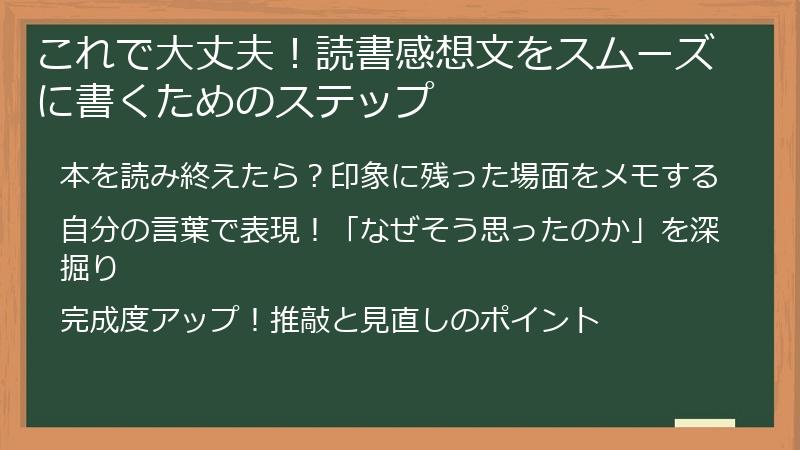 これで大丈夫！読書感想文をスムーズに書くためのステップ

本を読み終えたら？印象に残った場面をメモする

自分の言葉で表現！「なぜそう思ったのか」を深掘り

完成度アップ！推敲と見直しのポイント